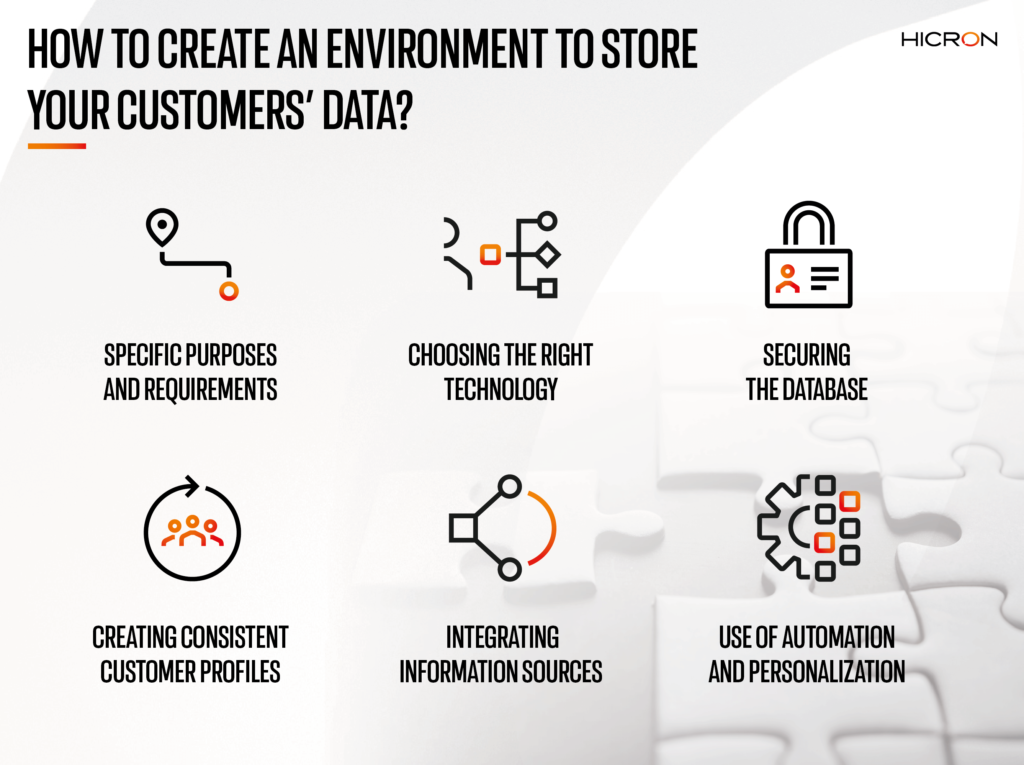 HOW TO CREATE AN ENVIRONMENT TO STORE YOUR CUSTOMERS' DATA?

HICRON

SPECIFIC PURPOSES AND REQUIREMENTS

CHOOSING THE RIGHT TECHNOLOGY

SECURING THE DATABASE

CREATING CONSISTENT CUSTOMER PROFILES

INTEGRATING INFORMATION SOURCES

USE OF AUTOMATION AND PERSONALIZATION